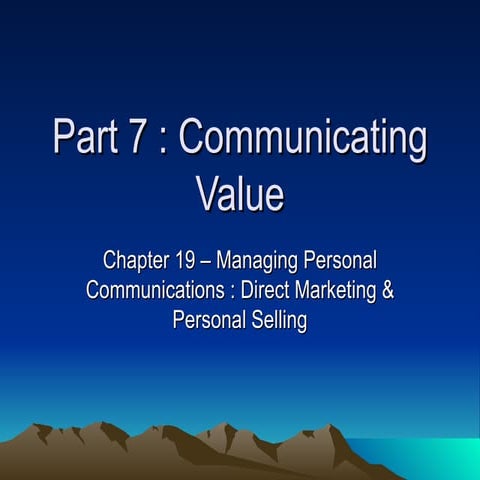 Part 7 : Communicating Value

Chapter 19 – Managing Personal Communications : Direct Marketing & Personal Selling